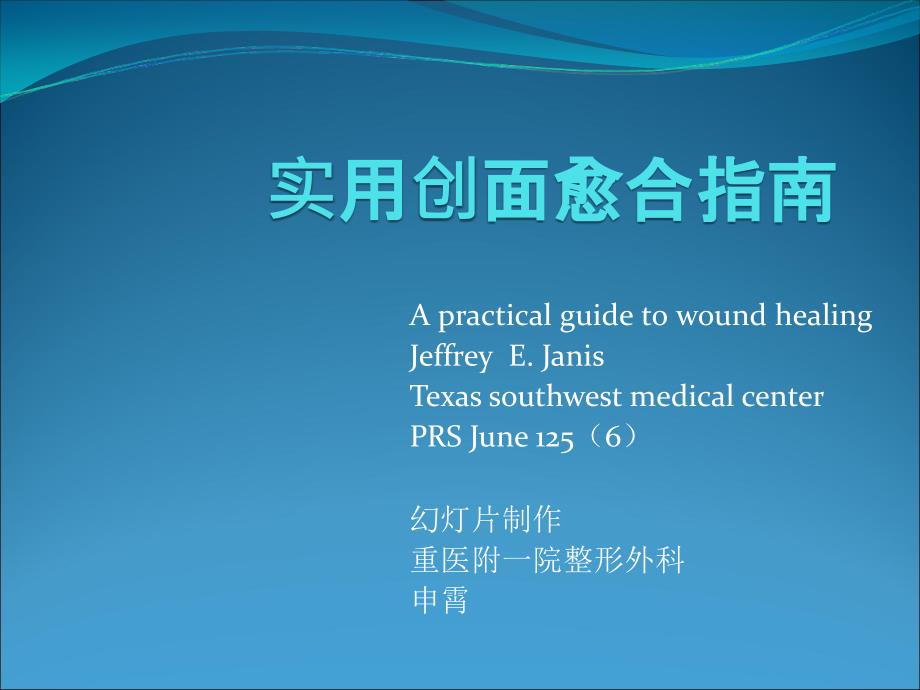 实用创面愈合指南

A practical guide to wound healing
Jeffrey E. Janis
Texas southwest medical center
PRS June 125（6）

幻灯片制作
重医附一院整形外科
申霄